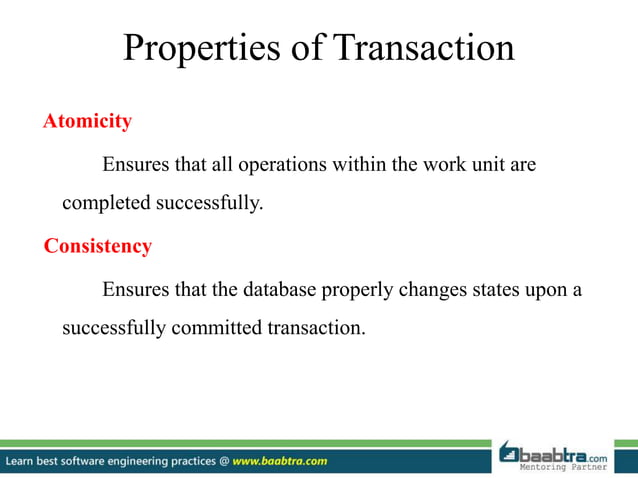 Properties of Transaction

Atomicity

Ensures that all operations within the work unit are completed successfully.

Consistency

Ensures that the database properly changes states upon a successfully committed transaction.

Learn best software engineering practices @ www.baabtra.com

baabtra.com
Mentoring Partner